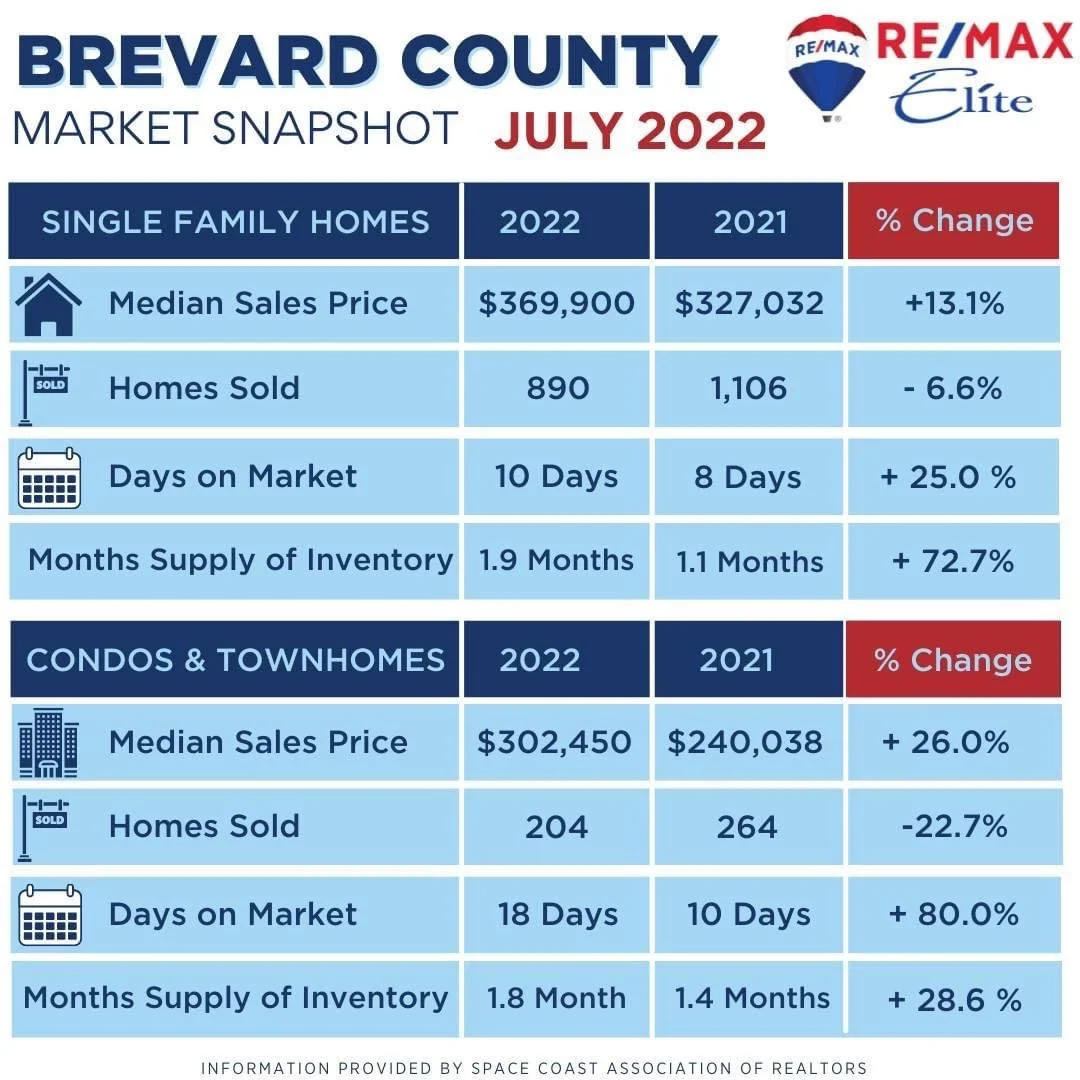 BREVARD COUNTY
MARKET SNAPSHOT JULY 2022

RE/MAX RE/MAX Elite

| SINGLE FAMILY HOMES | 2022 | 2021 | % Change |
|---|---|---|---|
| Median Sales Price | \$369,900 | \$327,032 | +13.1% |
| SOLD Homes Sold | 890 | 1,106 | - 6.6% |
| Days on Market | 10 Days | 8 Days | + 25.0 % |
| Months Supply of Inventory | 1.9 Months | 1.1 Months | + 72.7% |

| CONDOS & TOWNHOMES | 2022 | 2021 | % Change |
|---|---|---|---|
| Median Sales Price | \$302,450 | \$240,038 | + 26.0% |
| SOLD Homes Sold | 204 | 264 | -22.7% |
| Days on Market | 18 Days | 10 Days | + 80.0% |
| Months Supply of Inventory | 1.8 Month | 1.4 Months | + 28.6 % |

INFORMATION PROVIDED BY SPACE COAST ASSOCIATION OF REALTORS